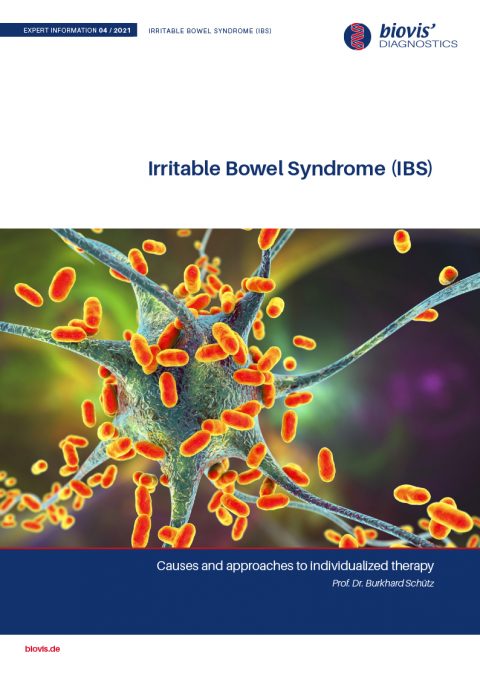 EXPERT INFORMATION 04 / 2021 IRRITABLE BOWEL SYNDROME (IBS)

biovis' DIAGNOSTICS

Irritable Bowel Syndrome (IBS)

Causes and approaches to individualized therapy

Prof. Dr. Burkhard Schütz

biovis.de